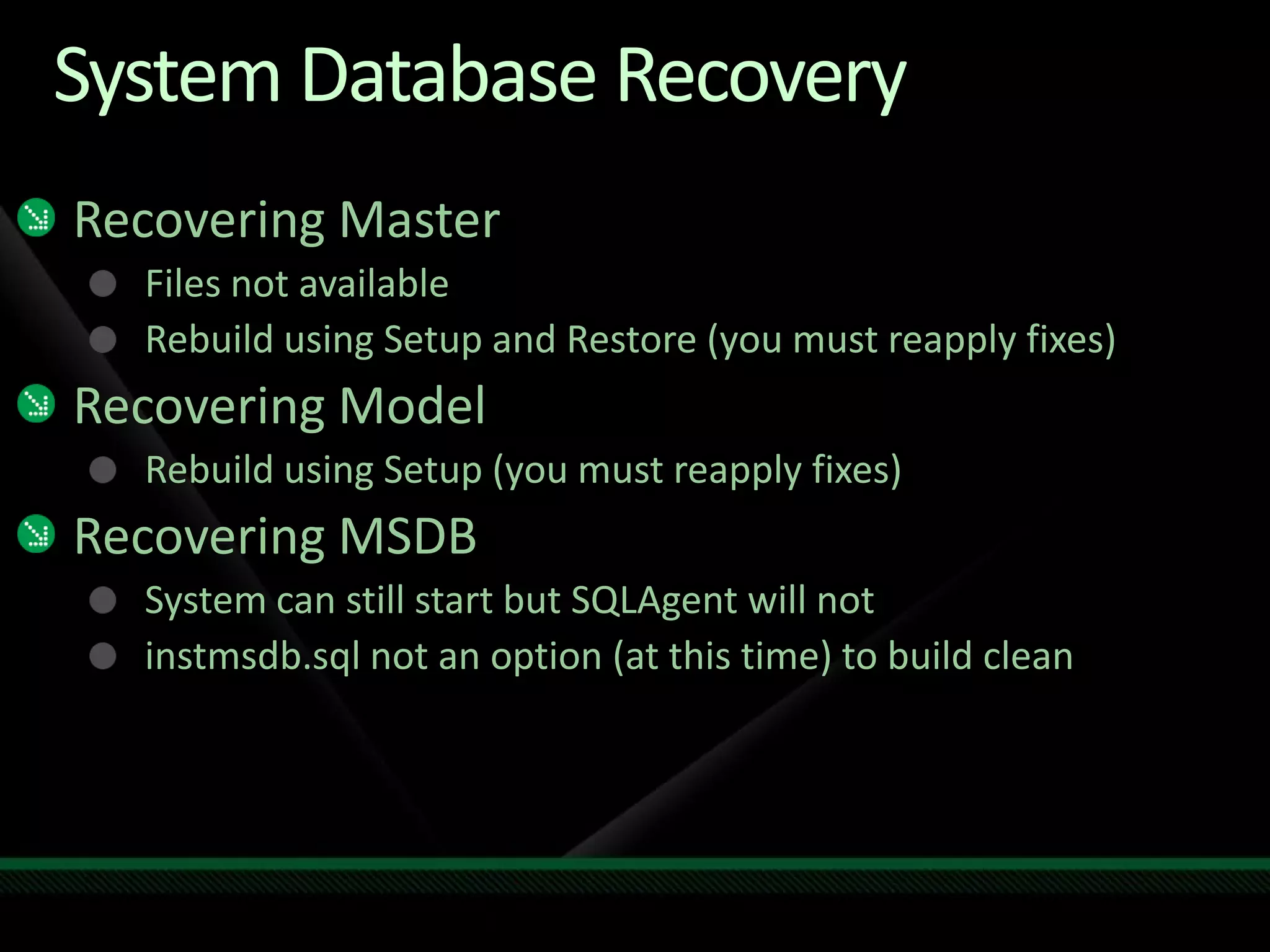 System Database Recovery

Recovering Master

Files not available

Rebuild using Setup and Restore (you must reapply fixes)

Recovering Model

Rebuild using Setup (you must reapply fixes)

Recovering MSDB

System can still start but SQLAgent will not

instmsdb.sql not an option (at this time) to build clean